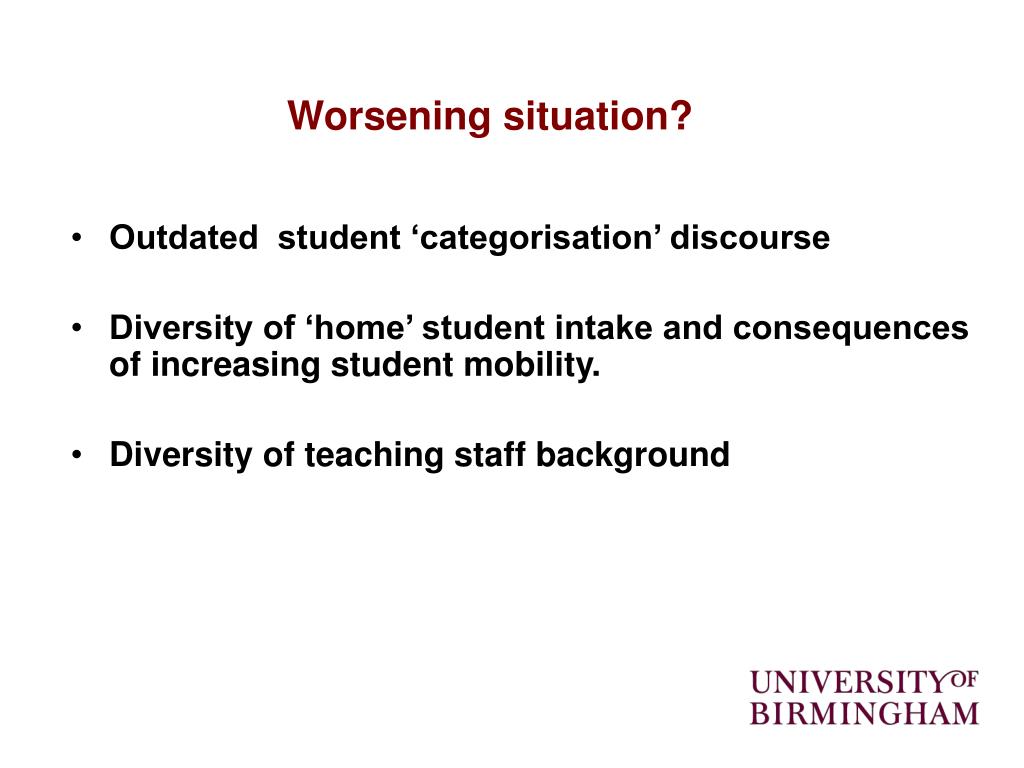 Worsening situation?

• Outdated student ‘categorisation’ discourse

• Diversity of ‘home’ student intake and consequences of increasing student mobility.

• Diversity of teaching staff background

UNIVERSITY OF BIRMINGHAM